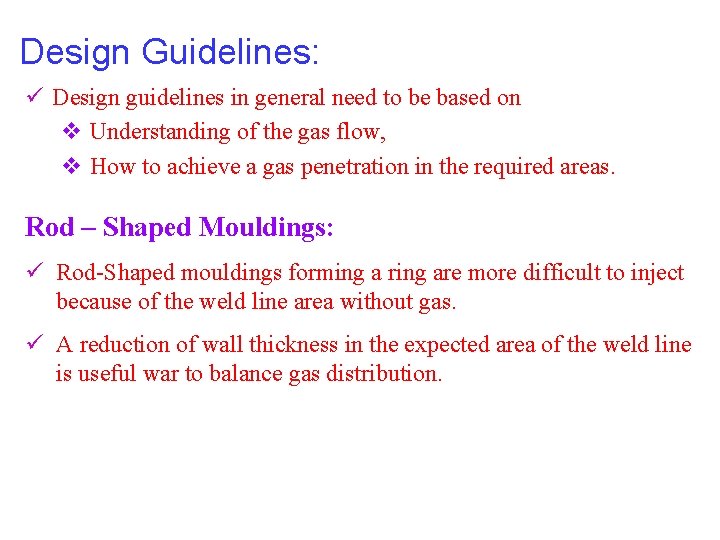 Design Guidelines:

✓ Design guidelines in general need to be based on

❖ Understanding of the gas flow,

❖ How to achieve a gas penetration in the required areas.

Rod – Shaped Mouldings:

✓ Rod-Shaped mouldings forming a ring are more difficult to inject because of the weld line area without gas.

✓ A reduction of wall thickness in the expected area of the weld line is useful war to balance gas distribution.